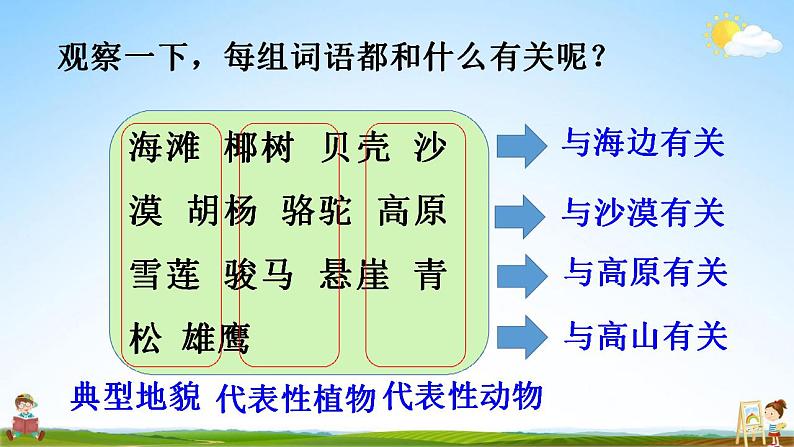 观察一下，每组词语都和什么有关呢？

海滩 椰树 贝壳 沙漠 胡杨 骆驼 高原 雪莲 骏马 悬崖 青松 雄鹰

与海边有关
与沙漠有关
与高原有关
与高山有关

典型地貌 代表性植物 代表性动物